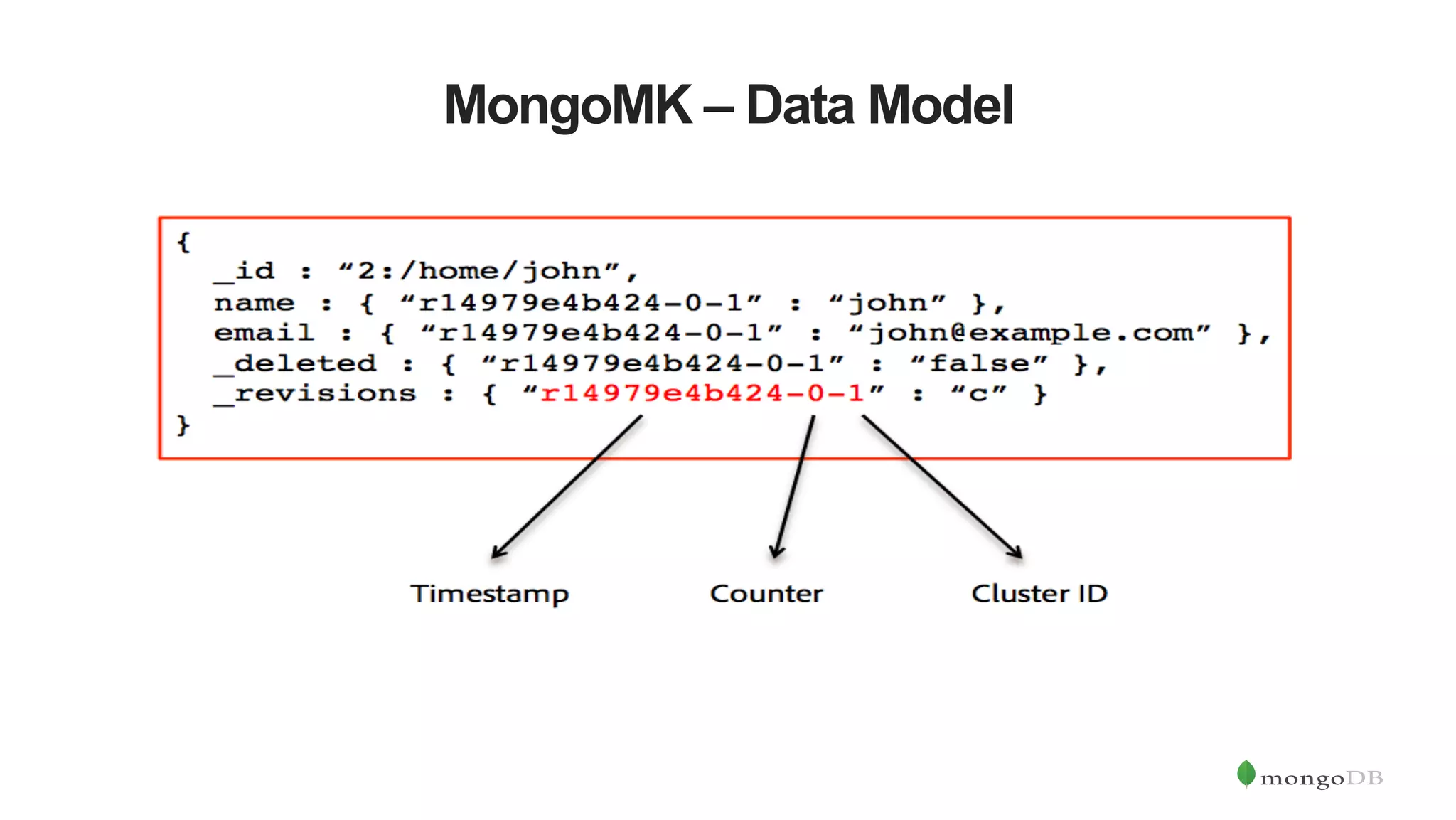 MongoMK – Data Model

{
_id : “2:/home/john”,
name : { “r14979e4b424-0-1” : “john” },
email : { “r14979e4b424-0-1” : “john@example.com” },
_deleted : { “r14979e4b424-0-1” : “false” },
_revisions : { “r14979e4b424-0-1” : “c” }
}

Timestamp

Counter

Cluster ID

mongoDB